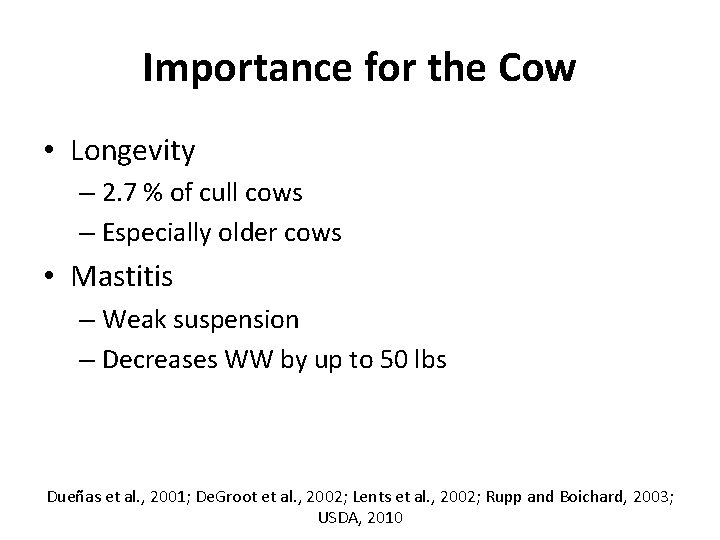 Importance for the Cow

• Longevity
– 2.7 % of cull cows
– Especially older cows
• Mastitis
– Weak suspension
– Decreases WW by up to 50 lbs

Dueñas et al., 2001; DeGroot et al., 2002; Lents et al., 2002; Rupp and Boichard, 2003; USDA, 2010